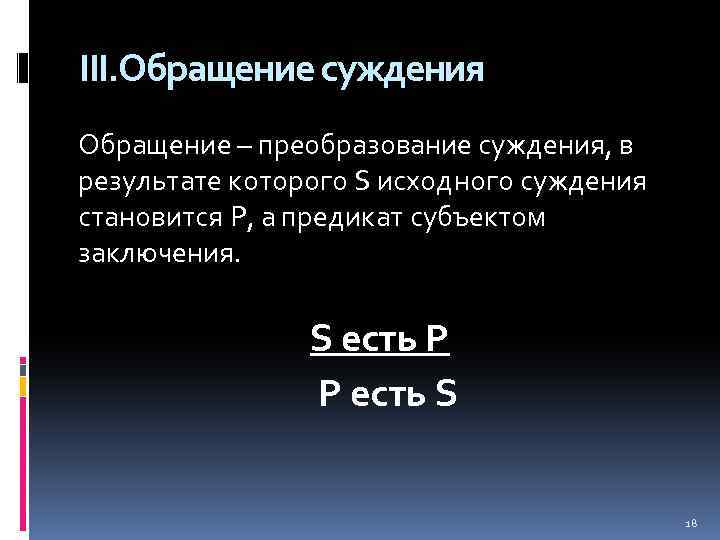 III.Обращение суждения

Обращение – преобразование суждения, в результате которого S исходного суждения становится P, а предикат субъектом заключения.

S есть P

P есть S

18